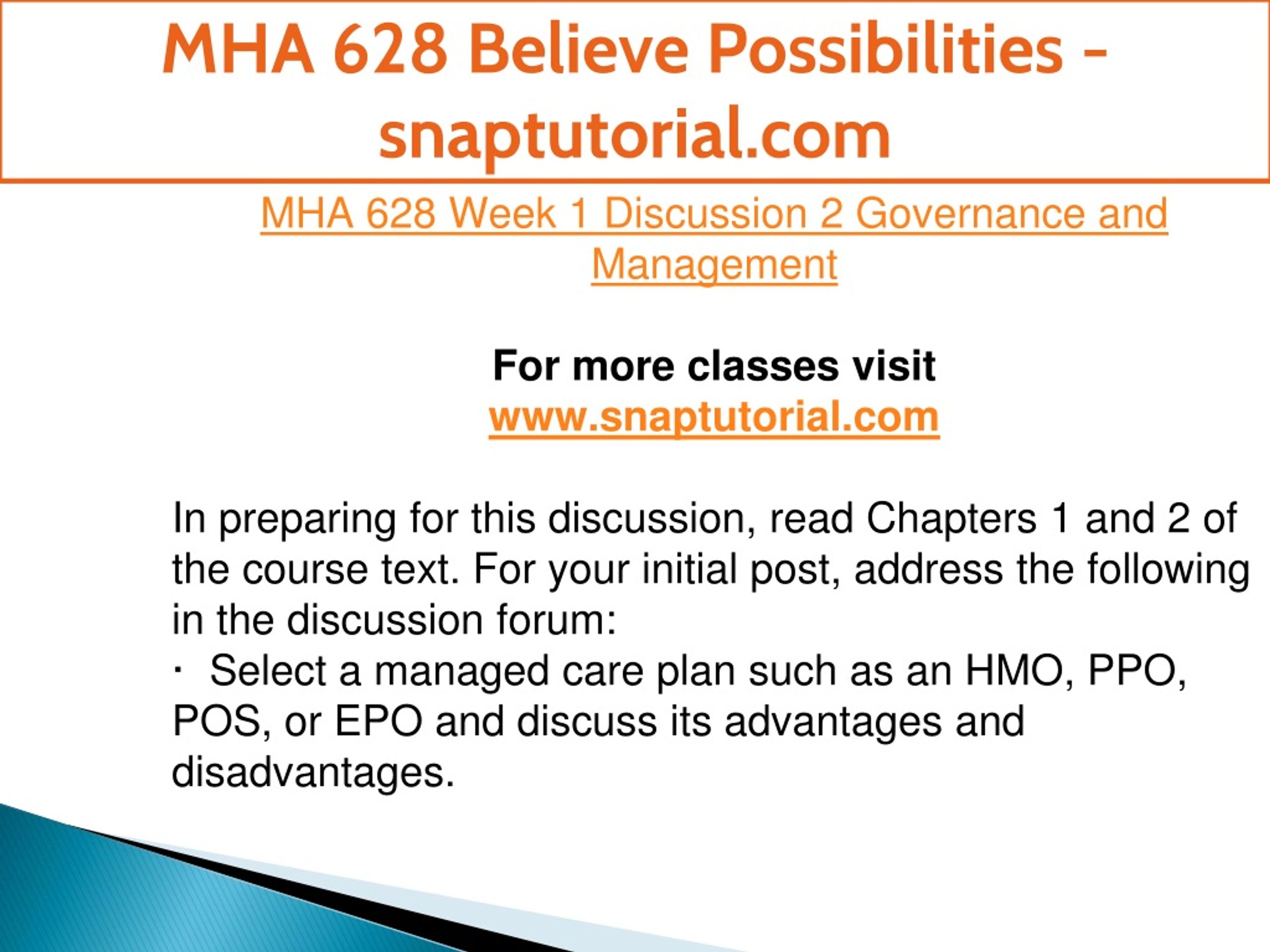 MHA 628 Believe Possibilities - snaptutorial.com

MHA 628 Week 1 Discussion 2 Governance and Management

For more classes visit
www.snaptutorial.com

In preparing for this discussion, read Chapters 1 and 2 of the course text. For your initial post, address the following in the discussion forum:
· Select a managed care plan such as an HMO, PPO, POS, or EPO and discuss its advantages and disadvantages.